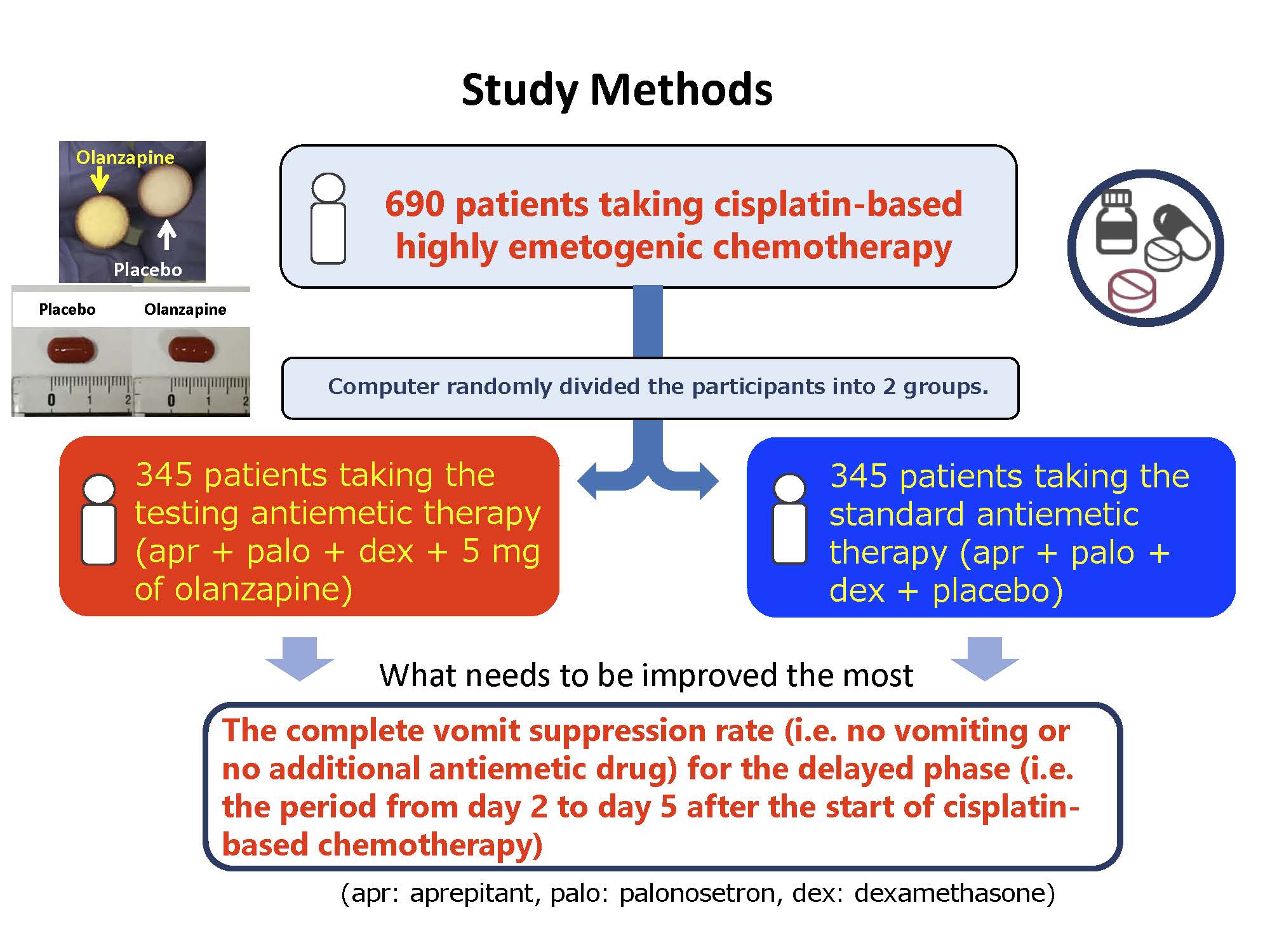 Study Methods

Olanzapine

Placebo

Placebo Olanzapine

0 1 2 0 1 2

690 patients taking cisplatin-based highly emetogenic chemotherapy

Computer randomly divided the participants into 2 groups.

345 patients taking the testing antiemetic therapy (apr + palo + dex + 5 mg of olanzapine)

345 patients taking the standard antiemetic therapy (apr + palo + dex + placebo)

What needs to be improved the most

The complete vomit suppression rate (i.e. no vomiting or no additional antiemetic drug) for the delayed phase (i.e. the period from day 2 to day 5 after the start of cisplatin-based chemotherapy)

(apr: aprepitant, palo: palonosetron, dex: dexamethasone)